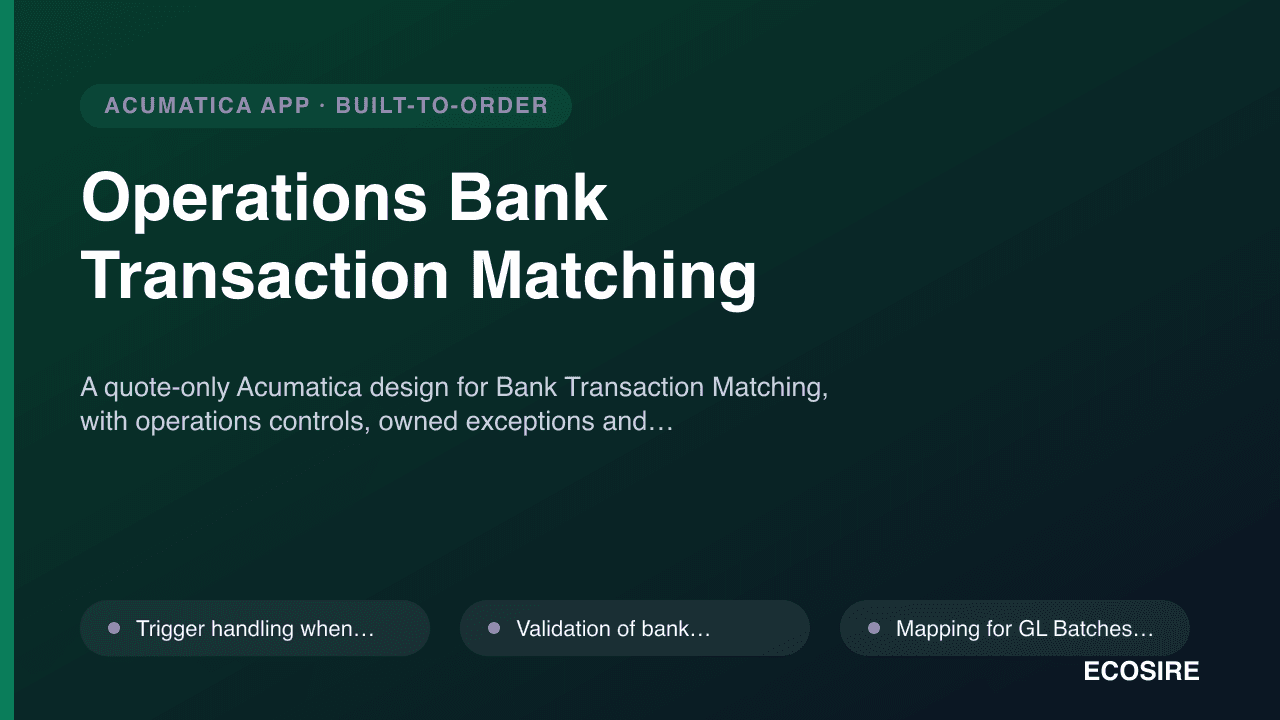 ACUMATICA APP · BUILT-TO-ORDER

Operations Bank Transaction Matching

A quote-only Acumatica design for Bank Transaction Matching, with operations controls, owned exceptions and…

Trigger handling when…

Validation of bank…

Mapping for GL Batches…

ECOSIRE